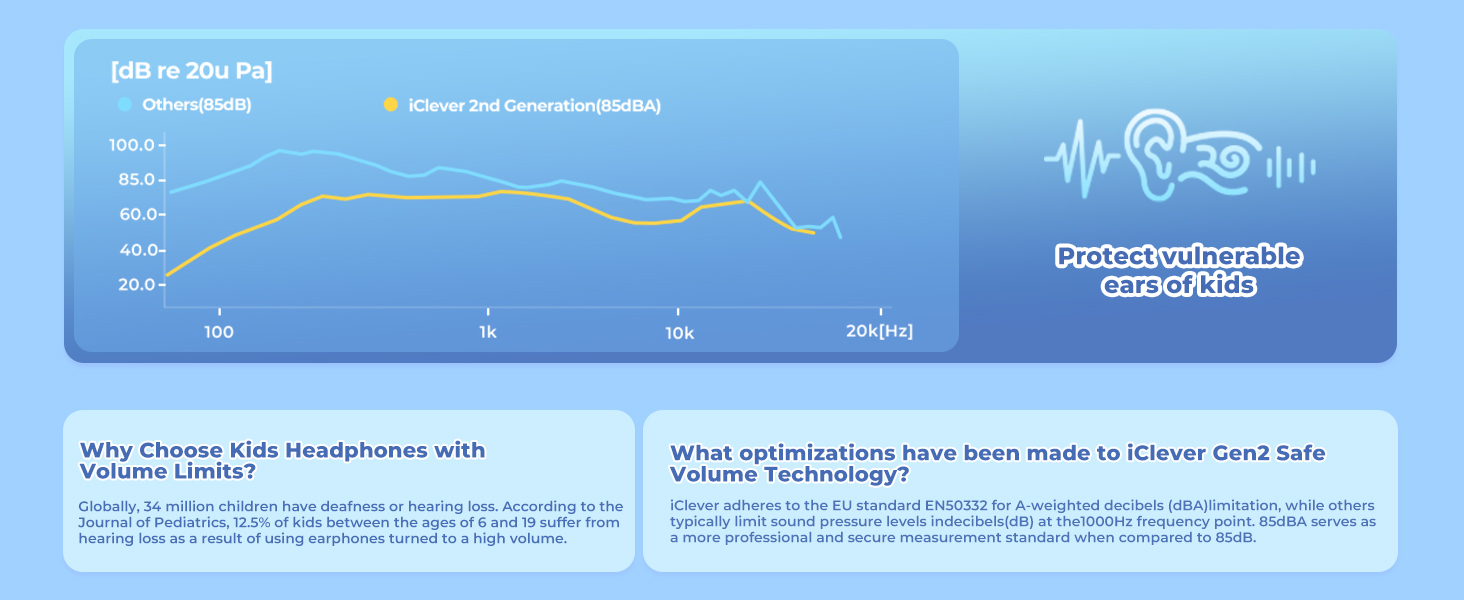 [dB re 20u Pa]

Others(85dB)

iClever 2nd Generation(85dBA)

100.0
85.0
60.0
40.0
20.0

100
1k
10k
20k[Hz]

Protect vulnerable ears of kids

Why Choose Kids Headphones with Volume Limits?

Globally, 34 million children have deafness or hearing loss. According to the Journal of Pediatrics, 12.5% of kids between the ages of 6 and 19 suffer from hearing loss as a result of using earphones turned to a high volume.

What optimizations have been made to iClever Gen2 Safe Volume Technology?

iClever adheres to the EU standard EN50332 for A-weighted decibels (dBA)limitation, while others typically limit sound pressure levels indecibels(dB) at the1000Hz frequency point. 85dBA serves as a more professional and secure measurement standard when compared to 85dB.